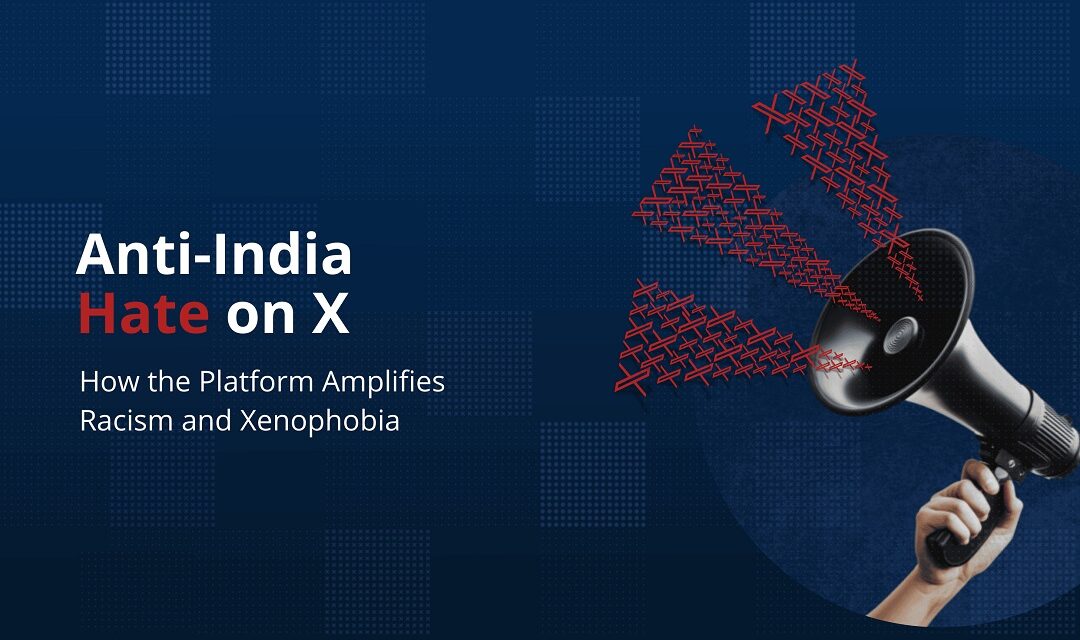 Anti-India
Hate on X

How the Platform Amplifies Racism and Xenophobia